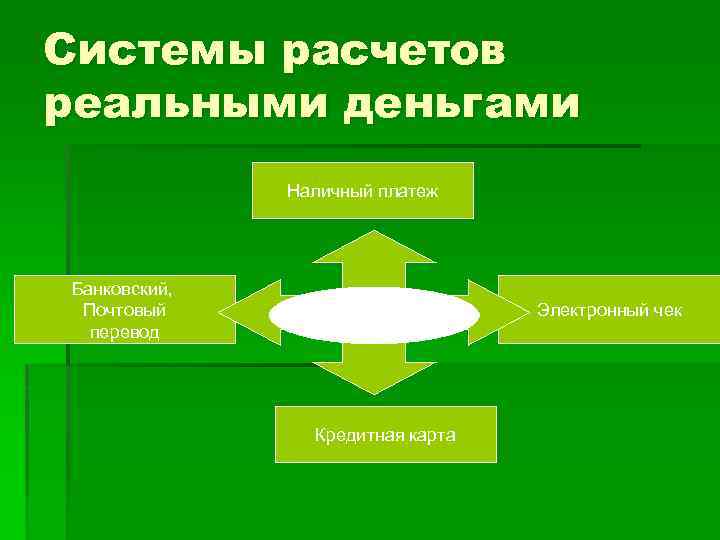 Системы расчетов реальными деньгами

Наличный платеж

Банковский, Почтовый перевод

Электронный чек

Кредитная карта